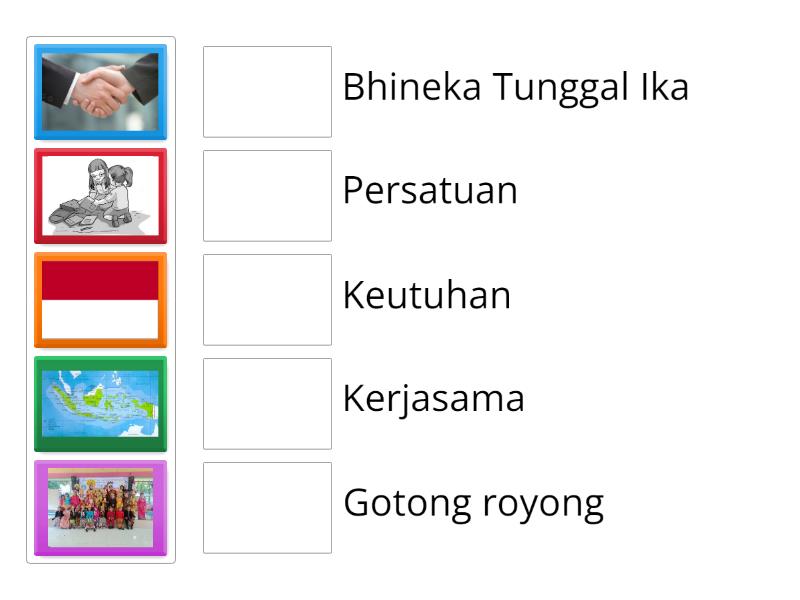 Bhineka Tunggal Ika

Persatuan

Keutuhan

Kerjasama

Gotong royong